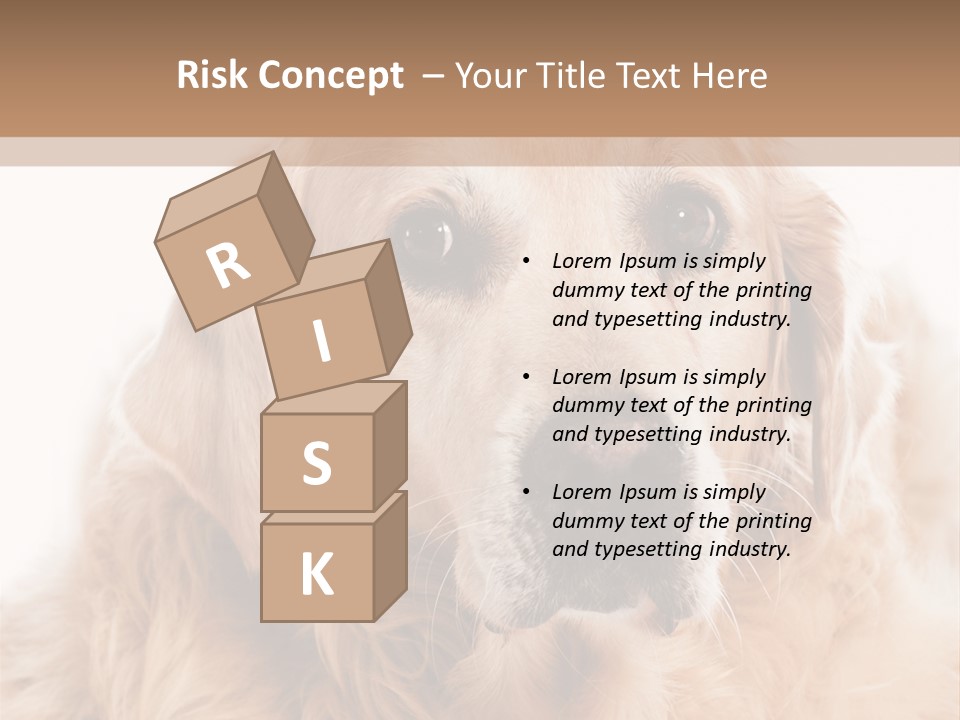 Risk Concept – Your Title Text Here

R
I
S
K

• Lorem Ipsum is simply dummy text of the printing and typesetting industry.

• Lorem Ipsum is simply dummy text of the printing and typesetting industry.

• Lorem Ipsum is simply dummy text of the printing and typesetting industry.